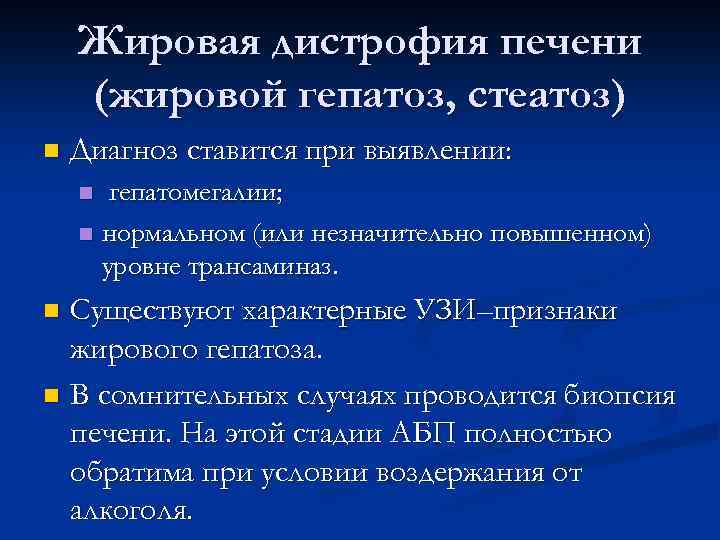 Жировая дистрофия печени (жировой гепатоз, стеатоз)

Диагноз ставится при выявлении:

гепатомегалии;

нормальном (или незначительно повышенном) уровне трансаминаз.

Существуют характерные УЗИ–признаки жирового гепатоза.

В сомнительных случаях проводится биопсия печени. На этой стадии АБП полностью обратима при условии воздержания от алкоголя.